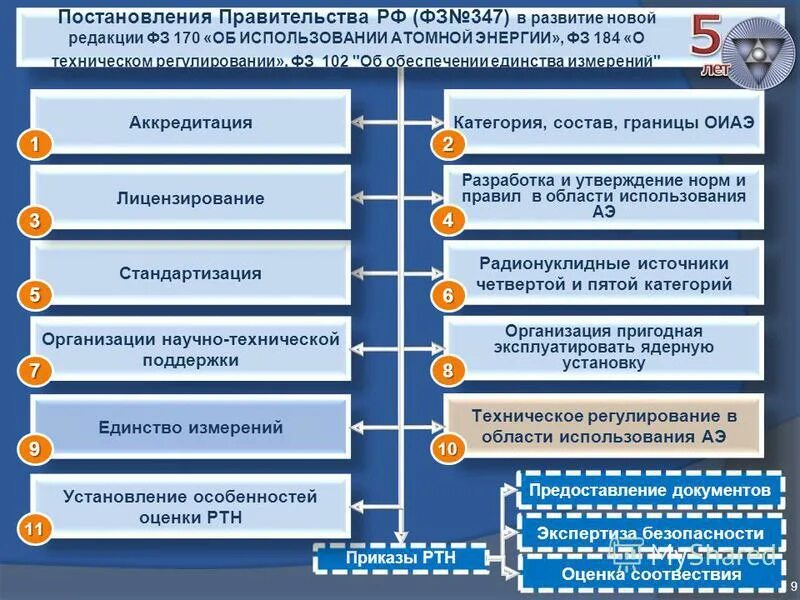 Постановления Правительства РФ (ФЗ№347) в развитие новой редакции ФЗ 170 «ОБ ИСПОЛЬЗОВАНИИ АТОМНОЙ ЭНЕРГИИ», ФЗ 184 «О техническом регулировании», ФЗ 102 "Об обеспечении единства измерений"

5 лет

Аккредитация
1

Категория, состав, границы ОИАЭ
2

Лицензирование
3

Разработка и утверждение норм и правил в области использования АЭ
4

Стандартизация
5

Радионуклидные источники четвертой и пятой категорий
6

Организации научно-технической поддержки
7

Организация пригодная эксплуатировать ядерную установку
8

Единство измерений
9

Техническое регулирование в области использования АЭ
10

Установление особенностей оценки РТН
11

Приказы РТН

Предоставление документов

Экспертиза безопасности

Оценка соответствия

MyShared

9